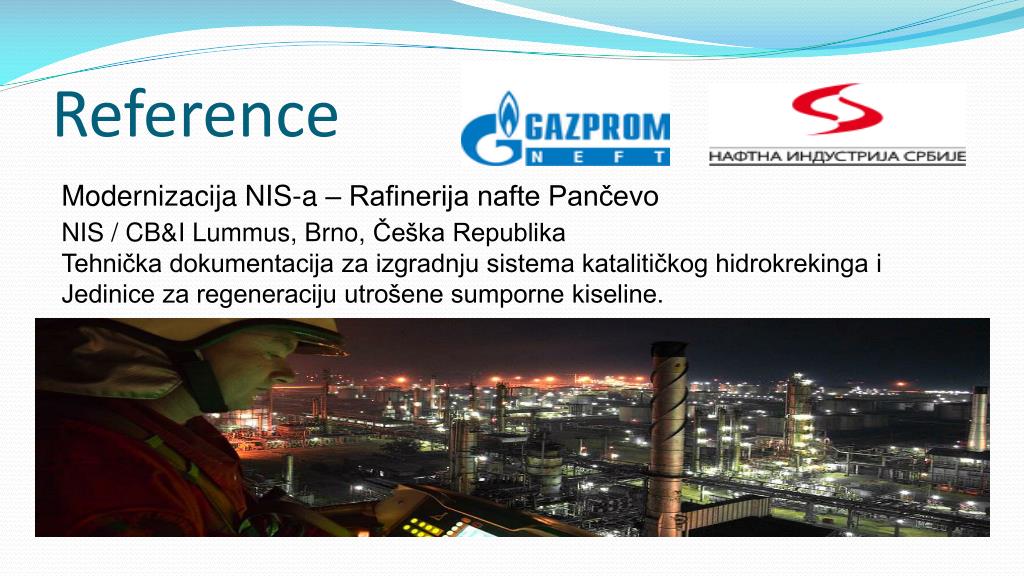 Reference

GAZPROM
NEFT

НАФТНА ИНДУСТРИЈА СРБИЈЕ

Modernizacija NIS-a – Rafinerija nafte Pančevo

NIS / CB&I Lummus, Brno, Češka Republika
Tehnička dokumentacija za izgradnju sistema katalitičkog hidrokrekinga i Jedinice za regeneraciju utrošene sumporne kiseline.